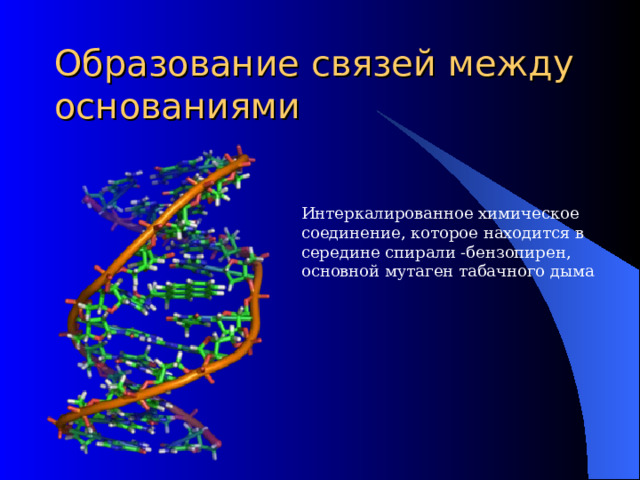 Образование связей между основаниями

Интеркалированное химическое соединение, которое находится в середине спирали -бензопирен, основной мутаген табачного дыма